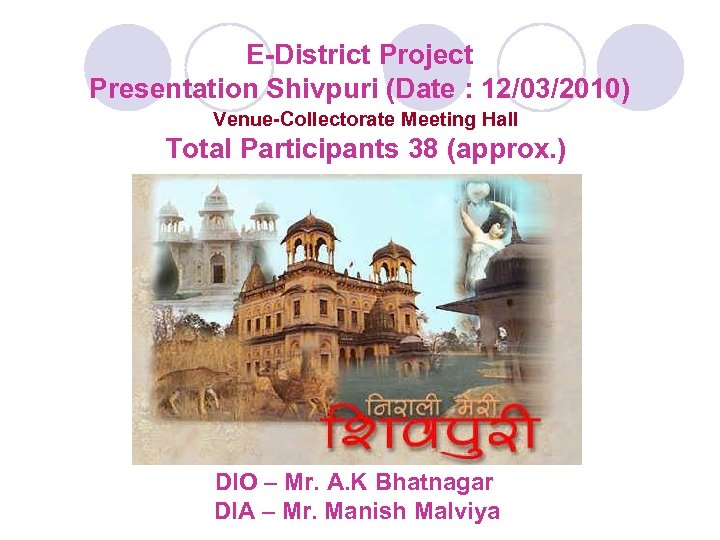 E-District Project
Presentation Shivpuri (Date : 12/03/2010)
Venue-Collectorate Meeting Hall
Total Participants 38 (approx.)

निराली मेरी
शिवपुरी

DIO – Mr. A.K Bhatnagar
DIA – Mr. Manish Malviya